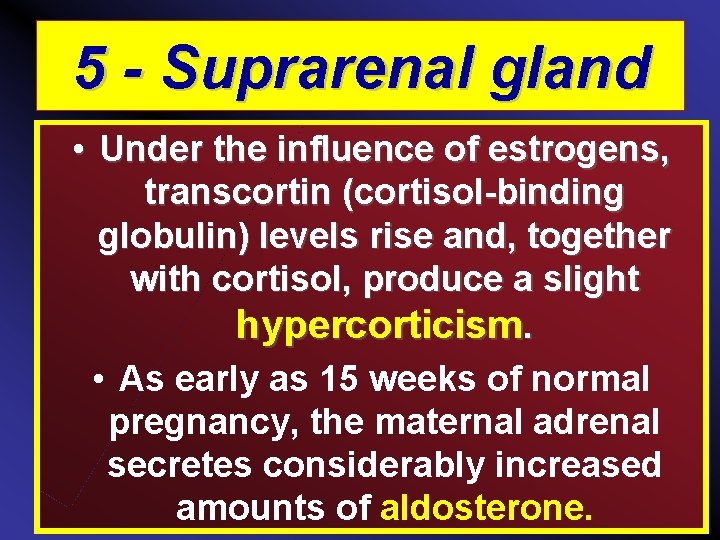 5 - Suprarenal gland

• Under the influence of estrogens, transcortin (cortisol-binding globulin) levels rise and, together with cortisol, produce a slight hypercorticism.

• As early as 15 weeks of normal pregnancy, the maternal adrenal secretes considerably increased amounts of aldosterone.